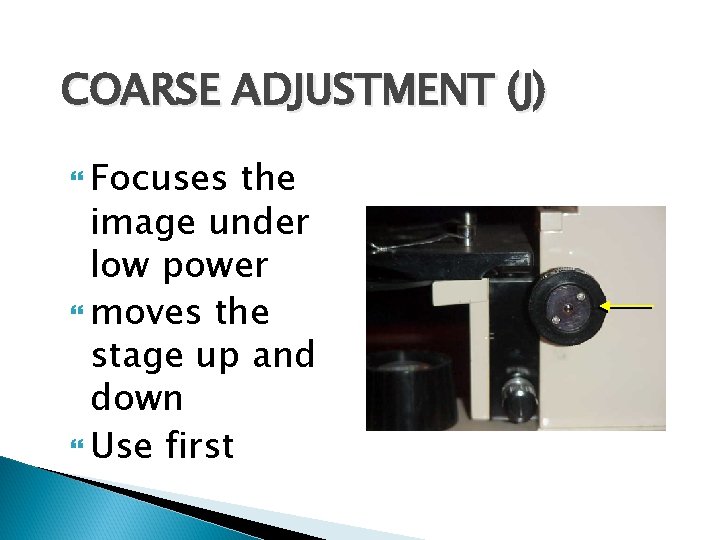 COARSE ADJUSTMENT (J)

Focuses the image under low power

moves the stage up and down

Use first